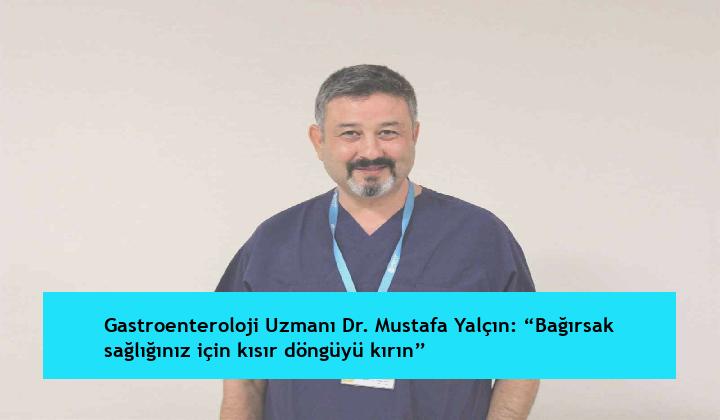 Gastroenteroloji Uzmanı Dr. Mustafa Yalçın: “Bağırsak sağlığınız için kısır döngüyü kırın”